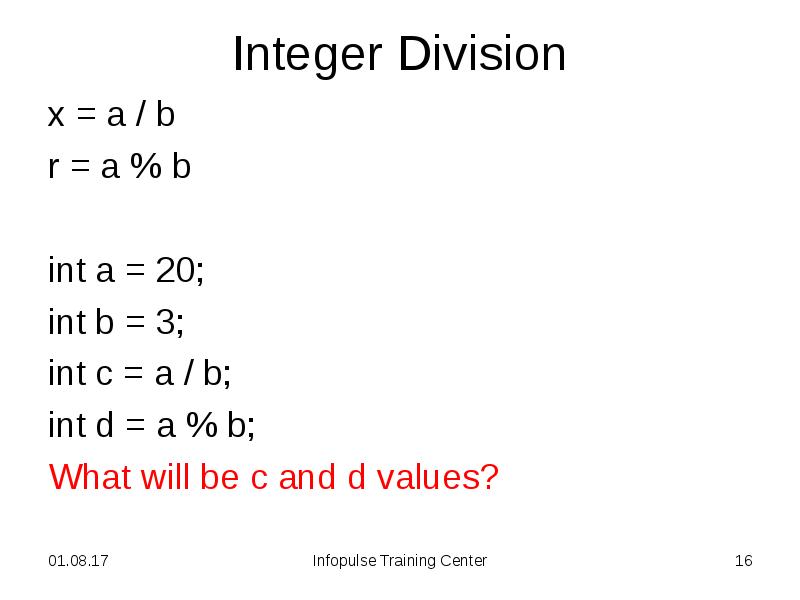 Integer Division

x = a / b
r = a % b

int a = 20;
int b = 3;
int c = a / b;
int d = a % b;
What will be c and d values?

01.08.17

Infopulse Training Center

16